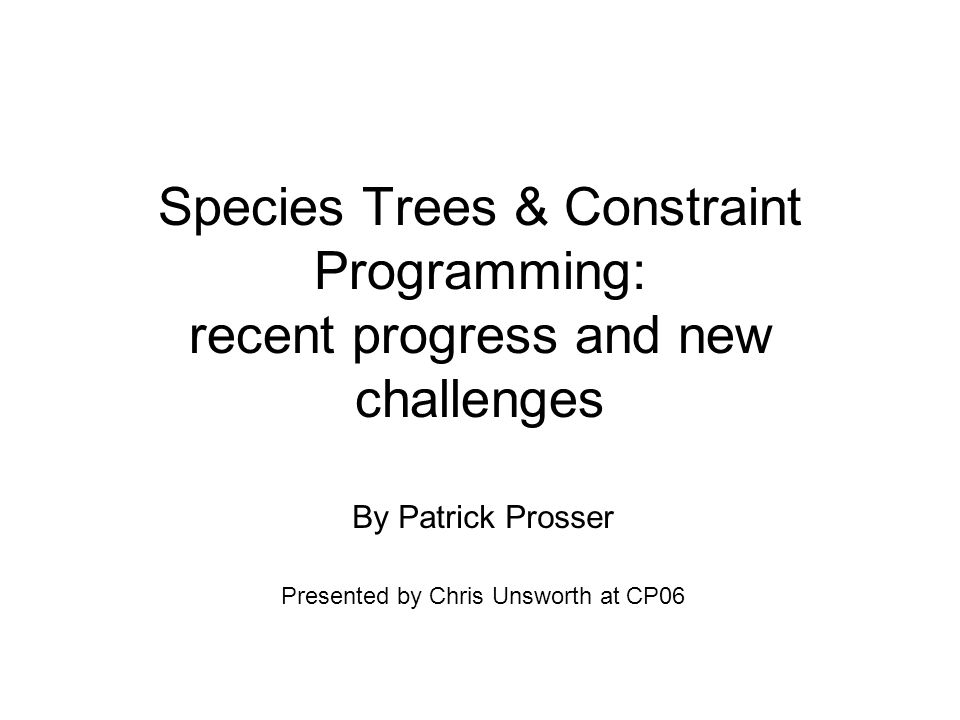 Species Trees & Constraint Programming:
recent progress and new challenges

By Patrick Prosser

Presented by Chris Unsworth at CP06